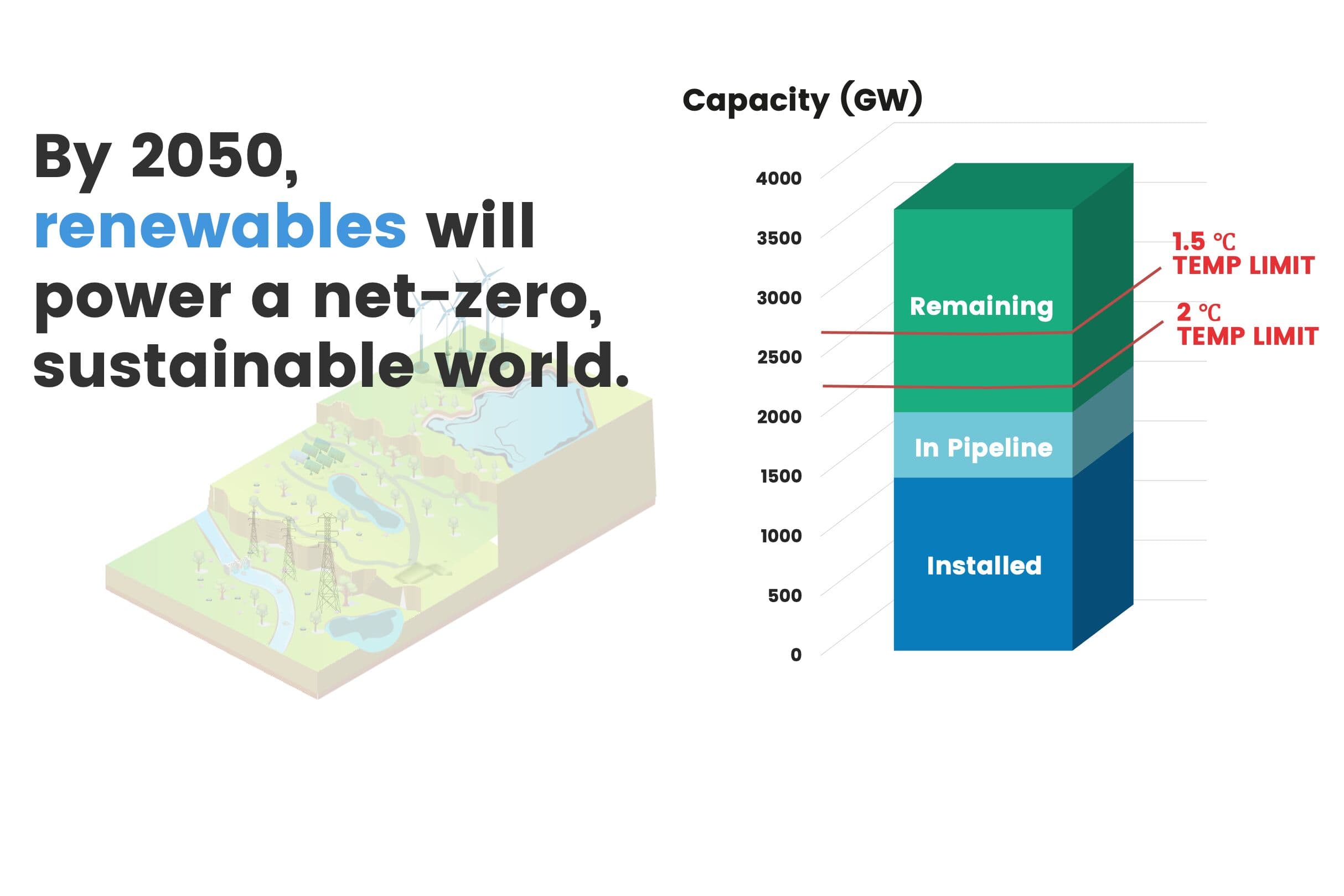 By 2050, renewables will power a net-zero, sustainable world.

Capacity (GW)

4000
3500
3000
2500
2000
1500
1000
500
0

Remaining
In Pipeline
Installed

1.5 ℃ TEMP LIMIT
2 ℃ TEMP LIMIT